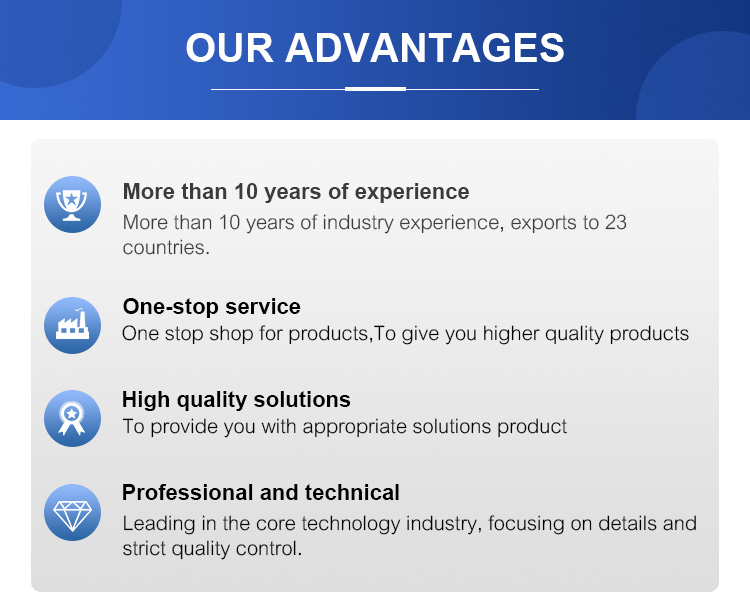 OUR ADVANTAGES

More than 10 years of experience
More than 10 years of industry experience, exports to 23 countries.

One-stop service
One stop shop for products,To give you higher quality products

High quality solutions
To provide you with appropriate solutions product

Professional and technical
Leading in the core technology industry, focusing on details and strict quality control.